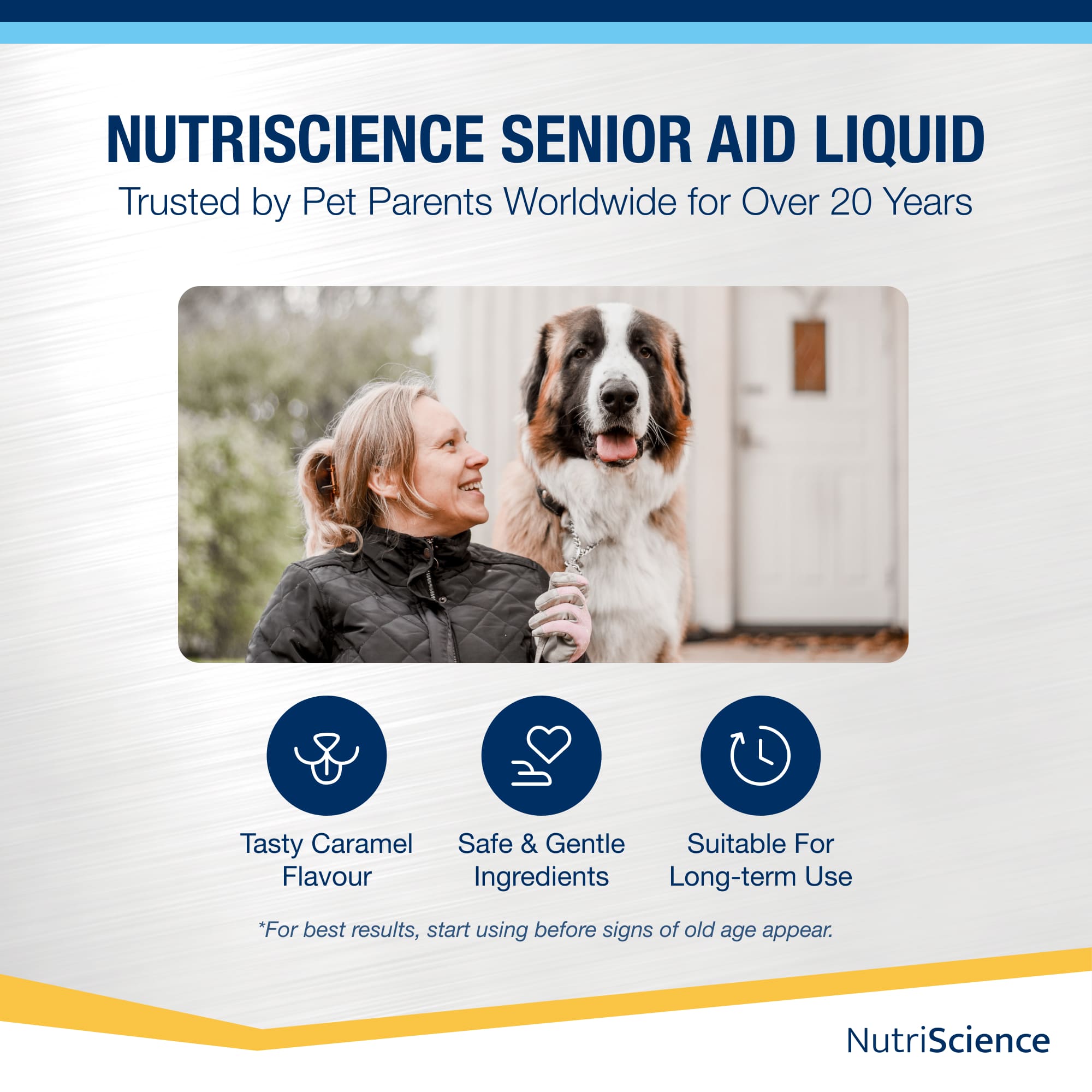 NUTRISCIENCE SENIOR AID LIQUID
Trusted by Pet Parents Worldwide for Over 20 Years

Tasty Caramel Flavour

Safe & Gentle Ingredients

Suitable For Long-term Use

*For best results, start using before signs of old age appear.

NutriScience